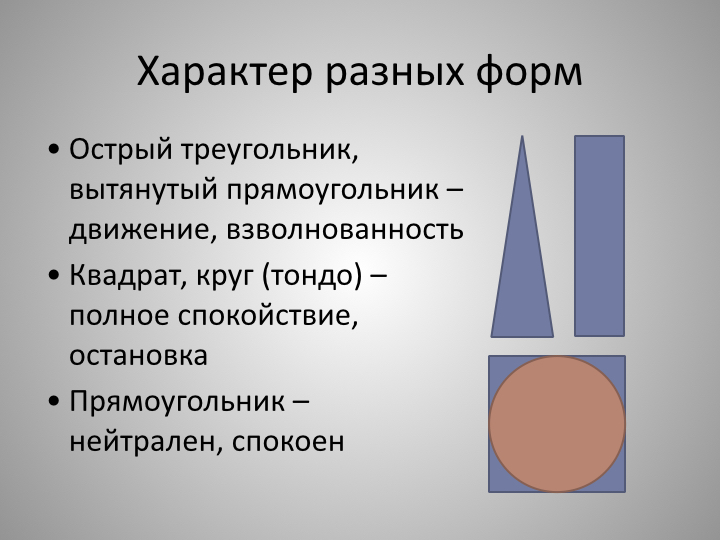 Характер разных форм

• Острый треугольник, вытянутый прямоугольник – движение, взволнованность
• Квадрат, круг (тондо) – полное спокойствие, остановка
• Прямоугольник – нейтрален, спокоен